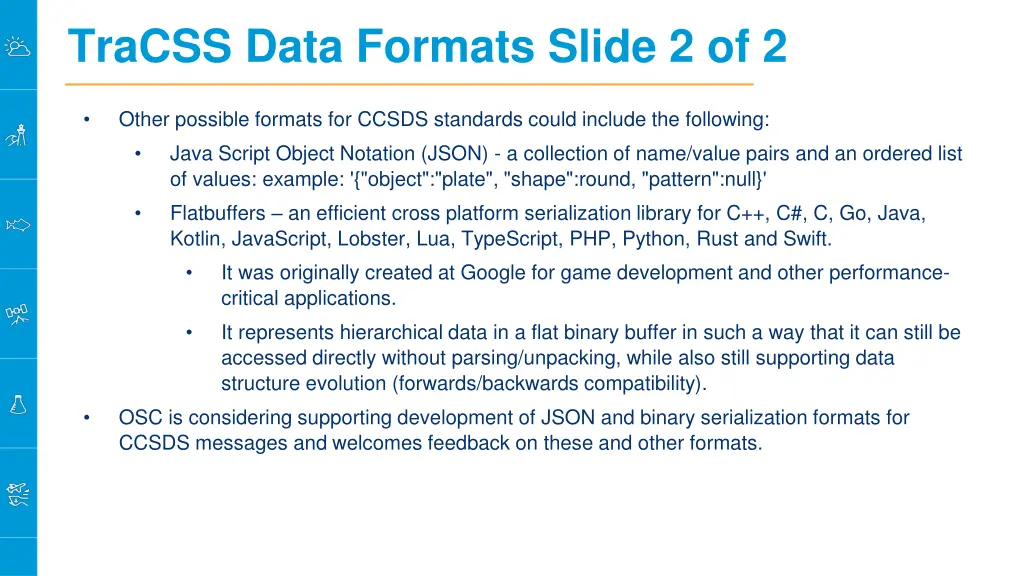 TraCSS Data Formats Slide 2 of 2

• Other possible formats for CCSDS standards could include the following:

• Java Script Object Notation (JSON) - a collection of name/value pairs and an ordered list of values: example: '{"object":"plate", "shape":round, "pattern":null}'

• Flatbuffers – an efficient cross platform serialization library for C++, C#, C, Go, Java, Kotlin, JavaScript, Lobster, Lua, TypeScript, PHP, Python, Rust and Swift.

• It was originally created at Google for game development and other performance-critical applications.

• It represents hierarchical data in a flat binary buffer in such a way that it can still be accessed directly without parsing/unpacking, while also still supporting data structure evolution (forwards/backwards compatibility).

• OSC is considering supporting development of JSON and binary serialization formats for CCSDS messages and welcomes feedback on these and other formats.